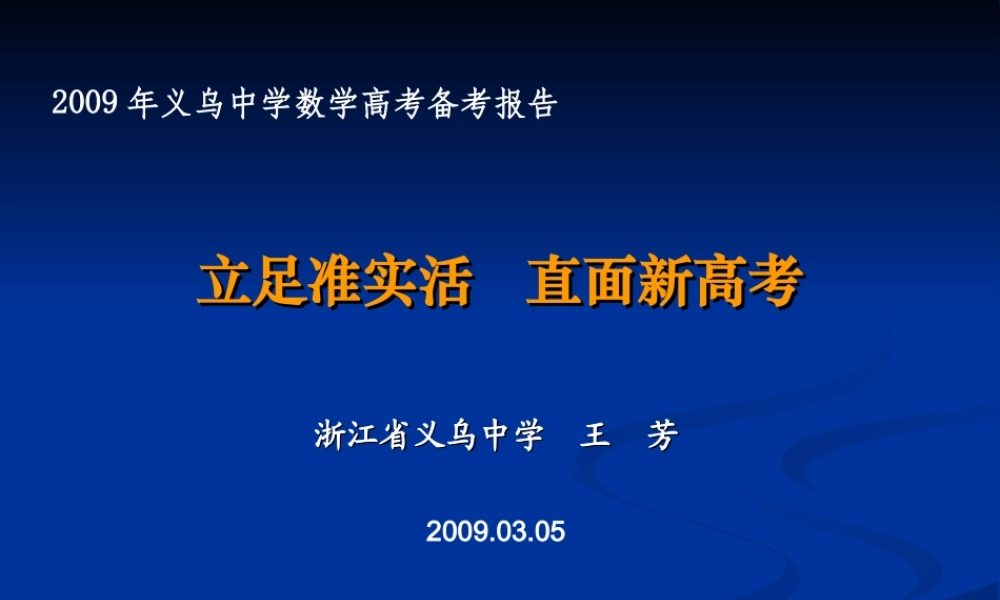 2009 年义乌中学数学高考备考报告

立足准实活　直面新高考

浙江省义乌中学　王　芳

2009.03.05